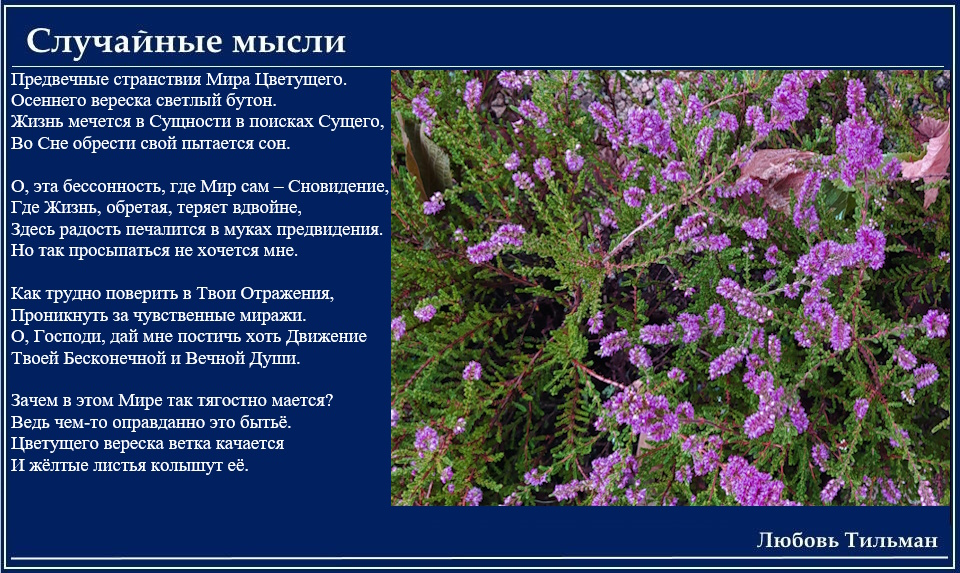 Случайные мысли

Предвечные странствия Мира Цветущего.
Осеннего вереска светлый бутон.
Жизнь мечется в Сущности в поисках Сущего,
Во Сне обрести свой пытается сон.

О, эта бессонность, где Мир сам – Сновидение,
Где Жизнь, обретая, теряет вдвойне,
Здесь радость печалится в муках предвидения.
Но так просыпаться не хочется мне.

Как трудно поверить в Твои Отражения,
Проникнуть за чувственные миражи.
О, Господи, дай мне постичь хоть Движение
Твоей Бесконечной и Вечной Души.

Зачем в этом Мире так тягостно мается?
Ведь чем-то оправданно это бытьё.
Цветущего вереска ветка качается
И жёлтые листья колышут её.

Любовь Тильман